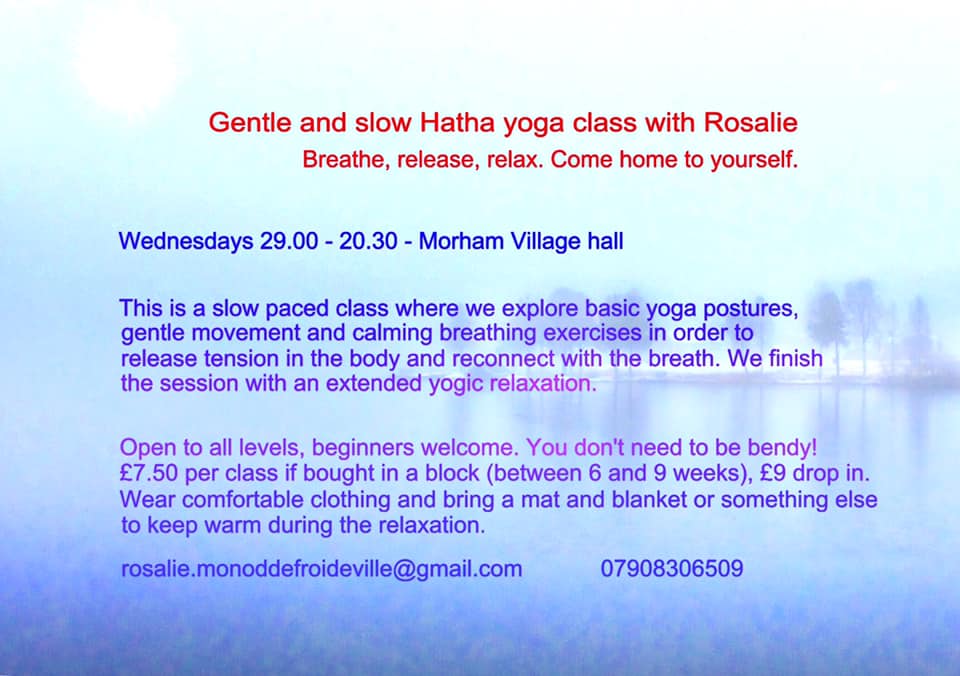 Gentle and slow Hatha yoga class with Rosalie
Breathe, release, relax. Come home to yourself.

Wednesdays 29.00 - 20.30 - Morham Village hall

This is a slow paced class where we explore basic yoga postures, gentle movement and calming breathing exercises in order to release tension in the body and reconnect with the breath. We finish the session with an extended yogic relaxation.

Open to all levels, beginners welcome. You don't need to be bendy!
£7.50 per class if bought in a block (between 6 and 9 weeks), £9 drop in.
Wear comfortable clothing and bring a mat and blanket or something else to keep warm during the relaxation.

rosalie.monoddefroideville@gmail.com 07908306509